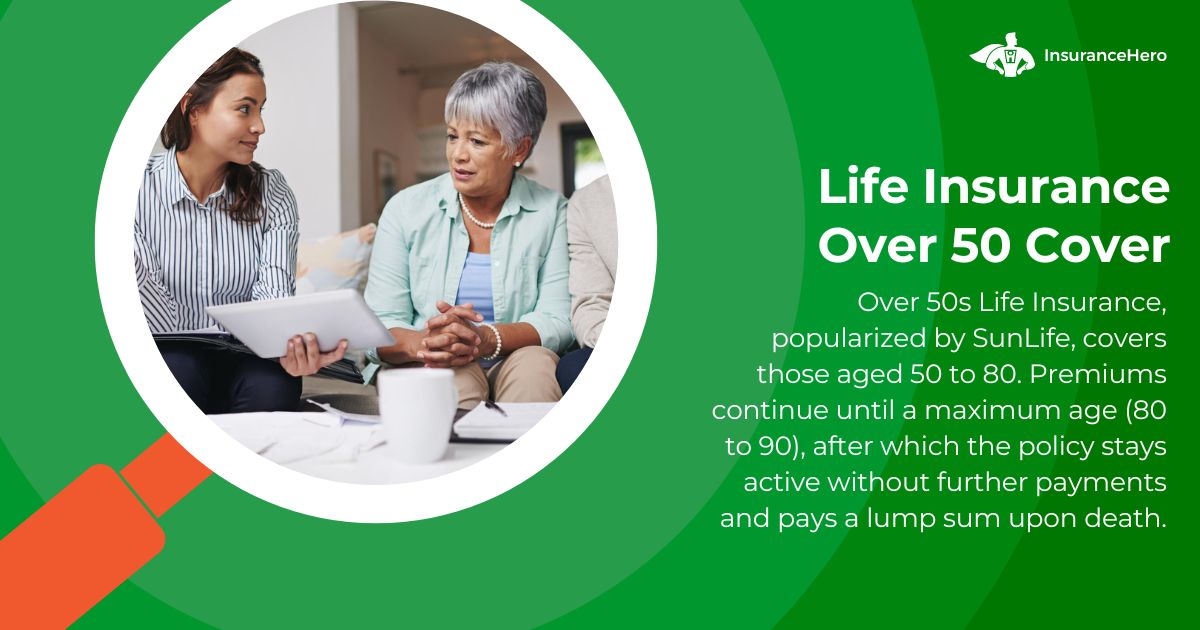 InsuranceHero

Life Insurance Over 50 Cover

Over 50s Life Insurance, popularized by SunLife, covers those aged 50 to 80. Premiums continue until a maximum age (80 to 90), after which the policy stays active without further payments and pays a lump sum upon death.